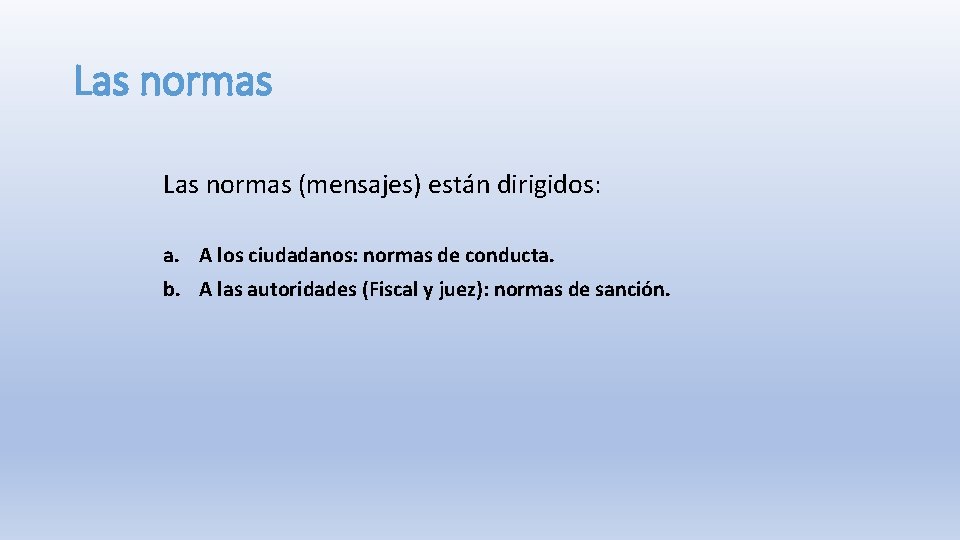 Las normas

Las normas (mensajes) están dirigidos:

a. A los ciudadanos: normas de conducta.
b. A las autoridades (Fiscal y juez): normas de sanción.